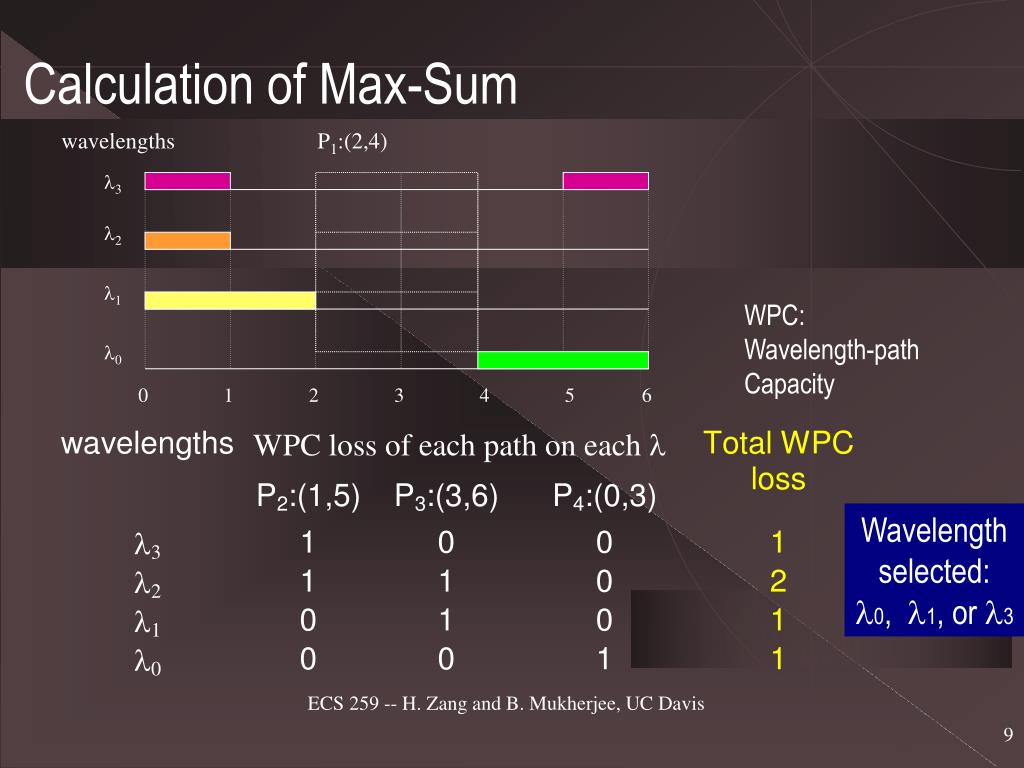 Calculation of Max-Sum

wavelengths

$P_1$:(2,4)

$\lambda_3$

$\lambda_2$

$\lambda_1$

$\lambda_0$

0 1 2 3 4 5 6

WPC: Wavelength-path Capacity

| wavelengths | WPC loss of each path on each $\lambda$ | | | Total WPC loss |
|---|---|---|---|---|
| | $P_2$:(1,5) | $P_3$:(3,6) | $P_4$:(0,3) | |
| $\lambda_3$ | 1 | 0 | 0 | 1 |
| $\lambda_2$ | 1 | 1 | 0 | 2 |
| $\lambda_1$ | 0 | 1 | 0 | 1 |
| $\lambda_0$ | 0 | 0 | 1 | 1 |

Wavelength selected: $\lambda_0$, $\lambda_1$, or $\lambda_3$

ECS 259 -- H. Zang and B. Mukherjee, UC Davis

9